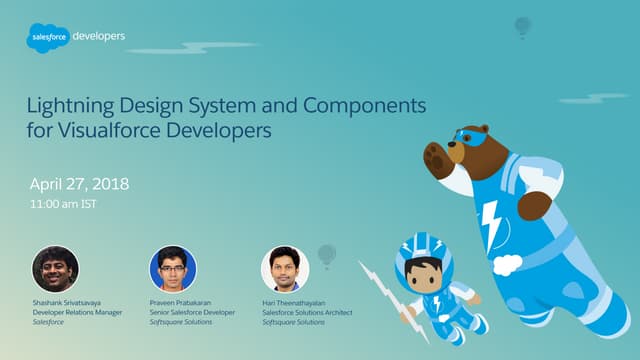 salesforce developers

Lightning Design System and Components for Visualforce Developers

April 27, 2018
11:00 am IST

Shashank Srivatsavaya
Developer Relations Manager
Salesforce

Praveen Prabakaran
Senior Salesforce Developer
Softsquare Solutions

Hari Theenathayalan
Salesforce Solutions Architect
Softsquare Solutions